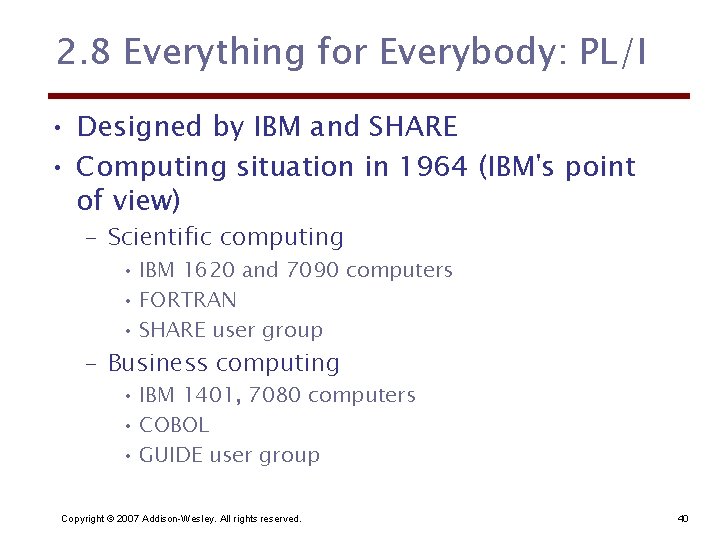 2.8 Everything for Everybody: PL/I

• Designed by IBM and SHARE
• Computing situation in 1964 (IBM's point of view)
– Scientific computing
• IBM 1620 and 7090 computers
• FORTRAN
• SHARE user group
– Business computing
• IBM 1401, 7080 computers
• COBOL
• GUIDE user group

Copyright © 2007 Addison-Wesley. All rights reserved.

40